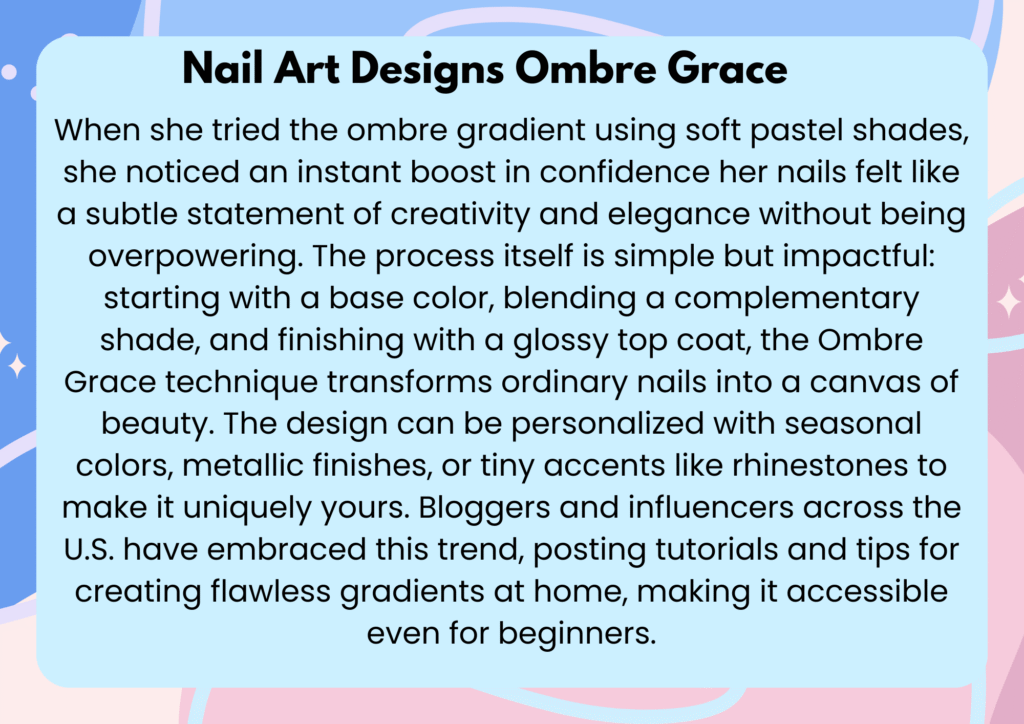 Nail Art Designs Ombre Grace

When she tried the ombre gradient using soft pastel shades, she noticed an instant boost in confidence her nails felt like a subtle statement of creativity and elegance without being overpowering. The process itself is simple but impactful: starting with a base color, blending a complementary shade, and finishing with a glossy top coat, the Ombre Grace technique transforms ordinary nails into a canvas of beauty. The design can be personalized with seasonal colors, metallic finishes, or tiny accents like rhinestones to make it uniquely yours. Bloggers and influencers across the U.S. have embraced this trend, posting tutorials and tips for creating flawless gradients at home, making it accessible even for beginners.